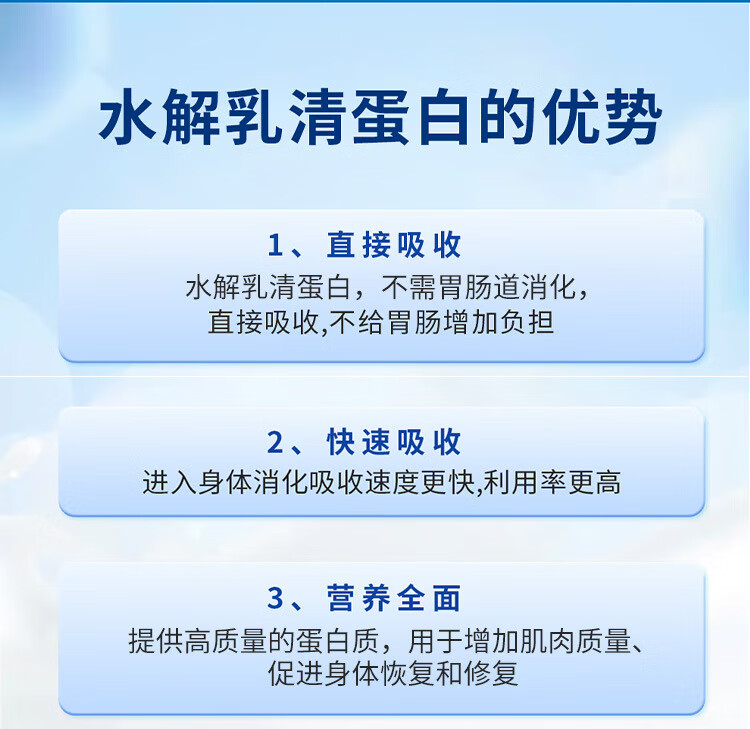 水解乳清蛋白的优势

1、直接吸收

水解乳清蛋白，不需胃肠道消化，直接吸收,不给胃肠增加负担

2、快速吸收

进入身体消化吸收速度更快,利用率更高

3、营养全面

提供高质量的蛋白质，用于增加肌肉质量、促进身体恢复和修复